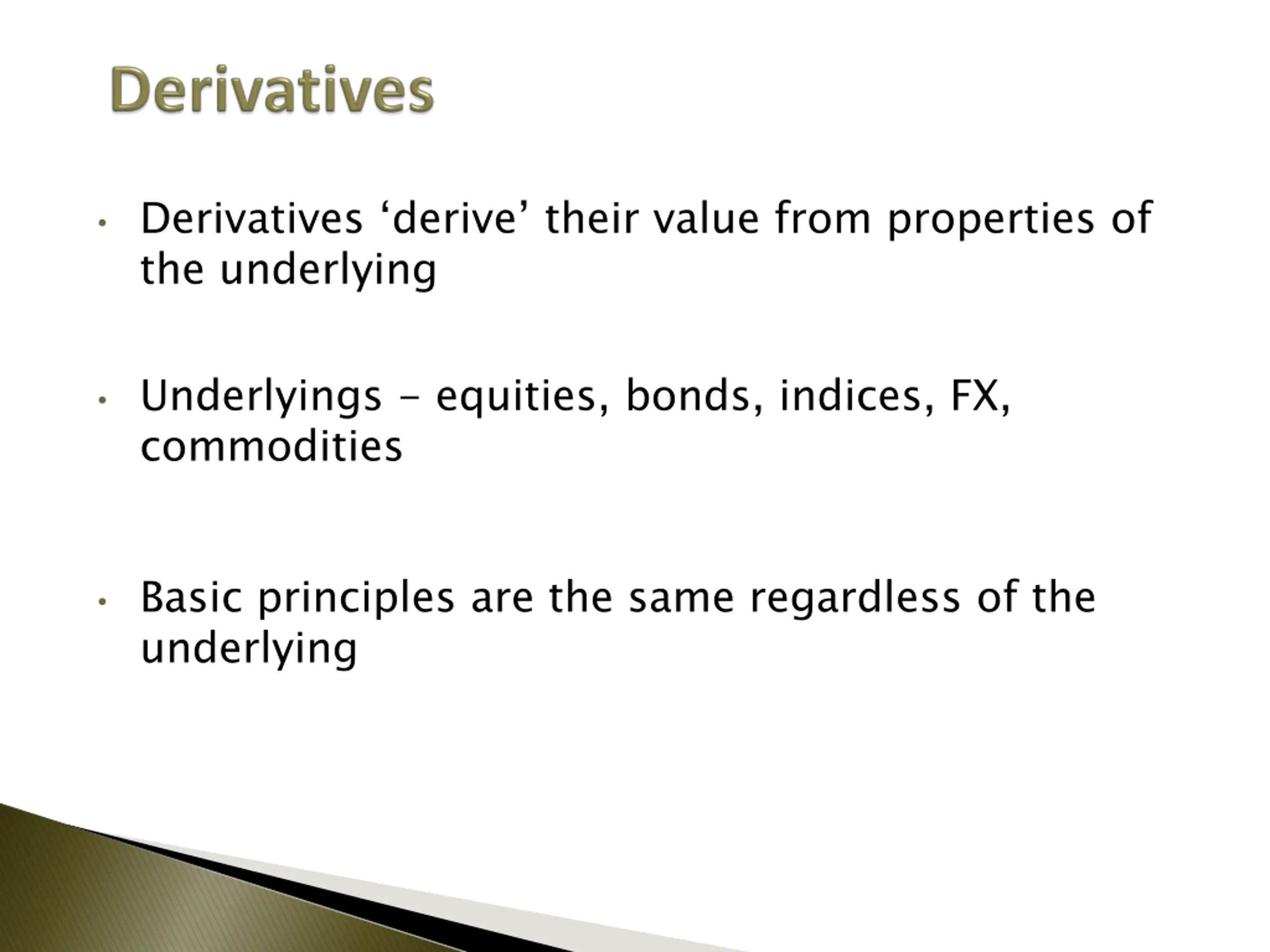 Derivatives

• Derivatives ‘derive’ their value from properties of the underlying

• Underlyings – equities, bonds, indices, FX, commodities

• Basic principles are the same regardless of the underlying